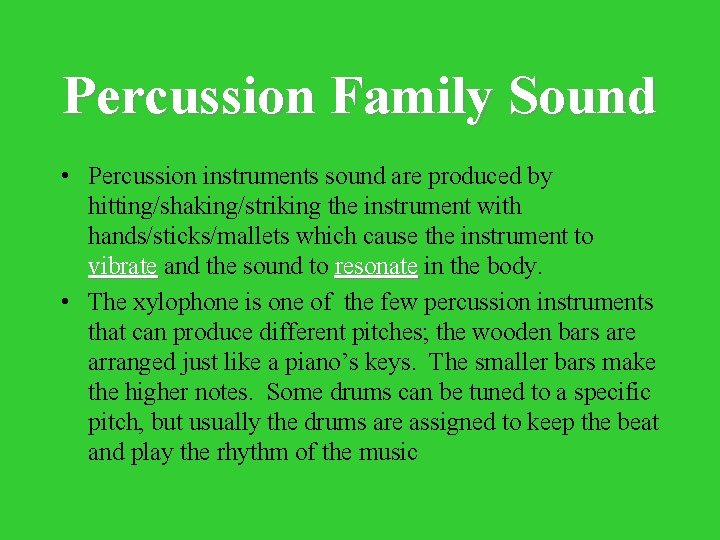 Percussion Family Sound

• Percussion instruments sound are produced by hitting/shaking/striking the instrument with hands/sticks/mallets which cause the instrument to vibrate and the sound to resonate in the body.

• The xylophone is one of the few percussion instruments that can produce different pitches; the wooden bars are arranged just like a piano's keys. The smaller bars make the higher notes. Some drums can be tuned to a specific pitch, but usually the drums are assigned to keep the beat and play the rhythm of the music